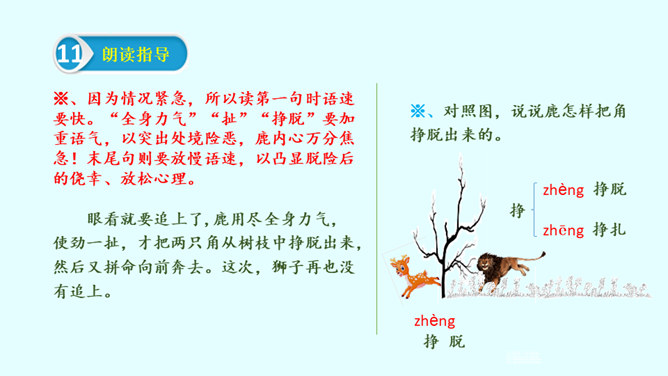 11 朗读指导

※、因为情况紧急，所以读第一句时语速要快。“全身力气”“扯”“挣脱”要加重语气，以突出处境险恶，鹿内心万分焦急！末尾句则要放慢语速，以凸显脱险后的侥幸、放松心理。

眼看就要追上了，鹿用尽全身力气，使劲一扯，才把两只角从树枝中挣脱出来，然后又拼命向前奔去。这次，狮子再也没有追上。

※、对照图，说说鹿怎样把角挣脱出来的。

挣 zhèng 挣脱
zhēng 挣扎

zhèng
挣 脱